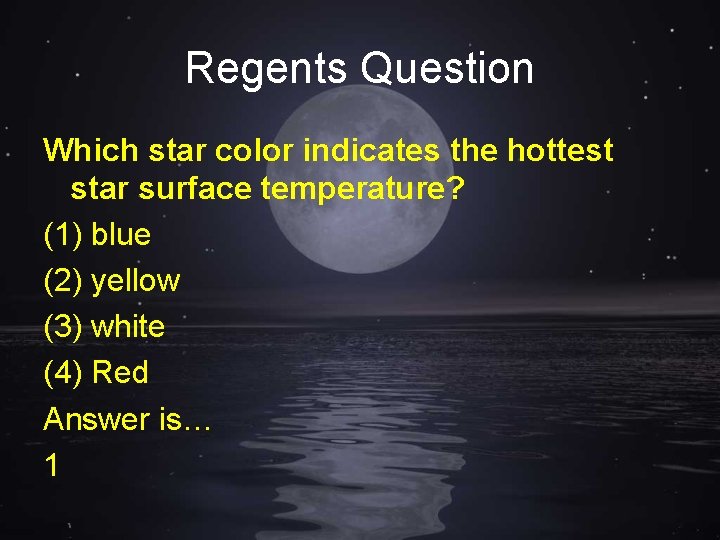 Regents Question

Which star color indicates the hottest star surface temperature?

(1) blue

(2) yellow

(3) white

(4) Red

Answer is…

1